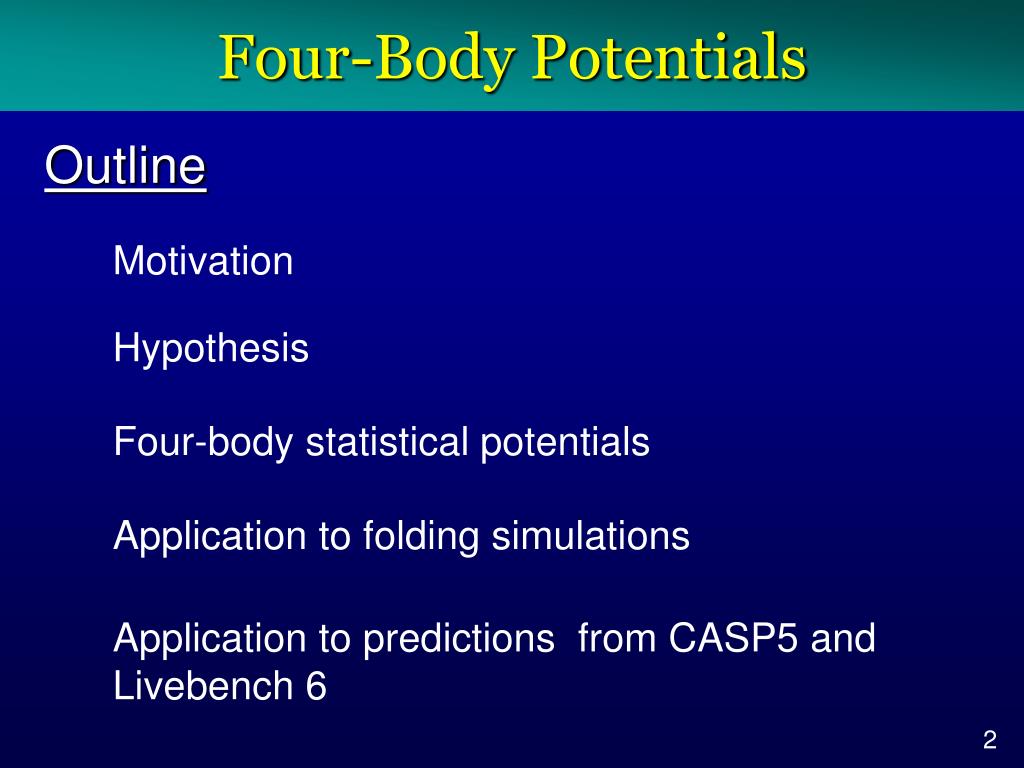 Four-Body Potentials

Outline

Motivation

Hypothesis

Four-body statistical potentials

Application to folding simulations

Application to predictions  from CASP5 and Livebench 6

2